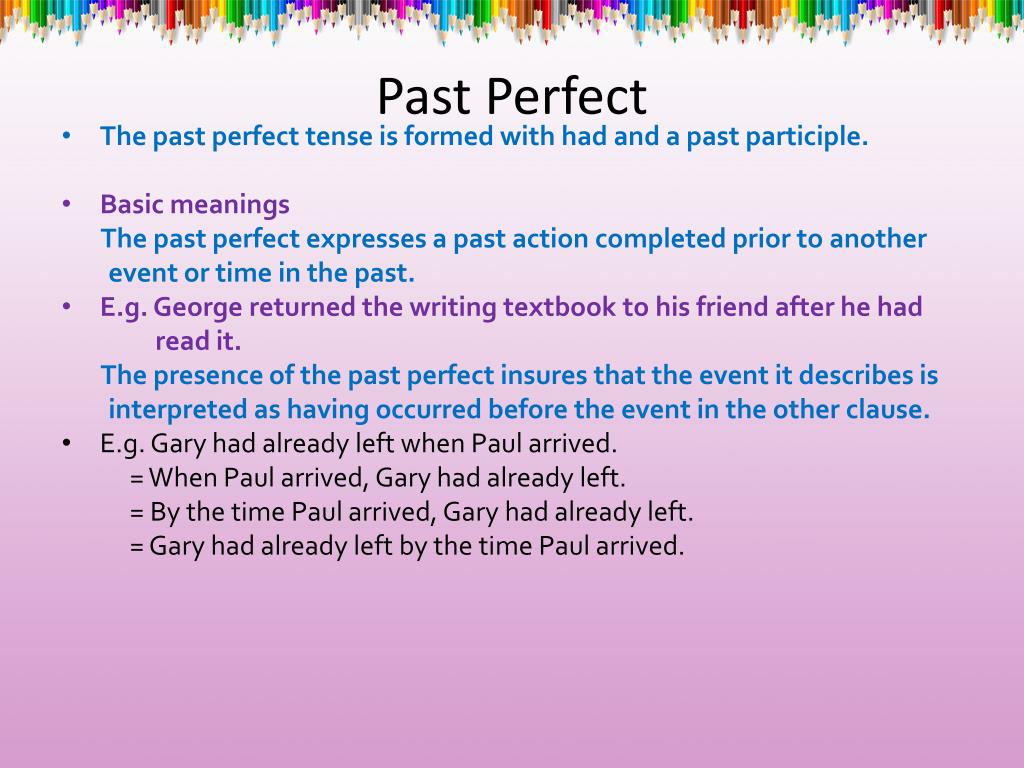 Past Perfect

• The past perfect tense is formed with had and a past participle.

• Basic meanings
The past perfect expresses a past action completed prior to another event or time in the past.

• E.g. George returned the writing textbook to his friend after he had read it.
The presence of the past perfect insures that the event it describes is interpreted as having occurred before the event in the other clause.

• E.g. Gary had already left when Paul arrived.
= When Paul arrived, Gary had already left.
= By the time Paul arrived, Gary had already left.
= Gary had already left by the time Paul arrived.